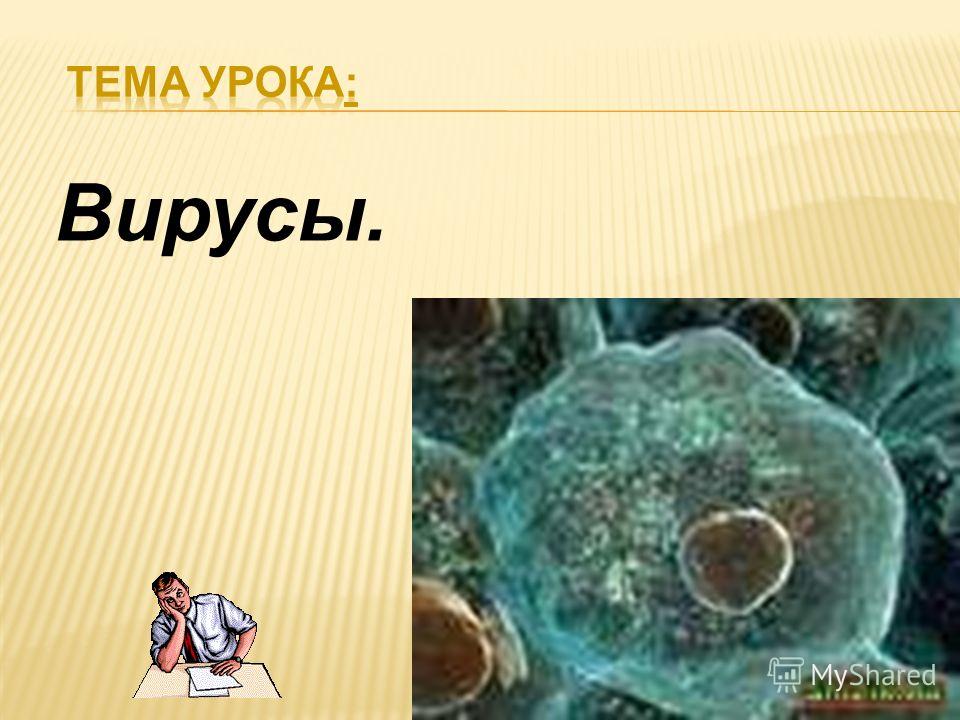 ТЕМА УРОКА:

Вирусы.

MyShared